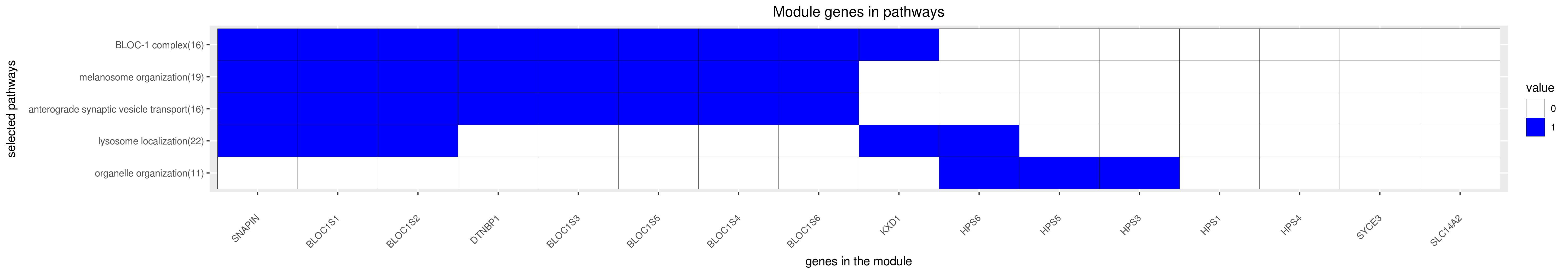 Module genes in pathways

selected pathways

BLOC-1 complex(16)
melanosome organization(19)
anterograde synaptic vesicle transport(16)
lysosome localization(22)
organelle organization(11)

SNAPIN
BLOC1S1
BLOC1S2
DTNBP1
BLOC1S3
BLOC1S5
BLOC1S4
BLOC1S6
KXD1
HPS6
HPS5
HPS3
HPS1
HPS4
SYCE3
SLC14A2

genes in the module

value
0
1